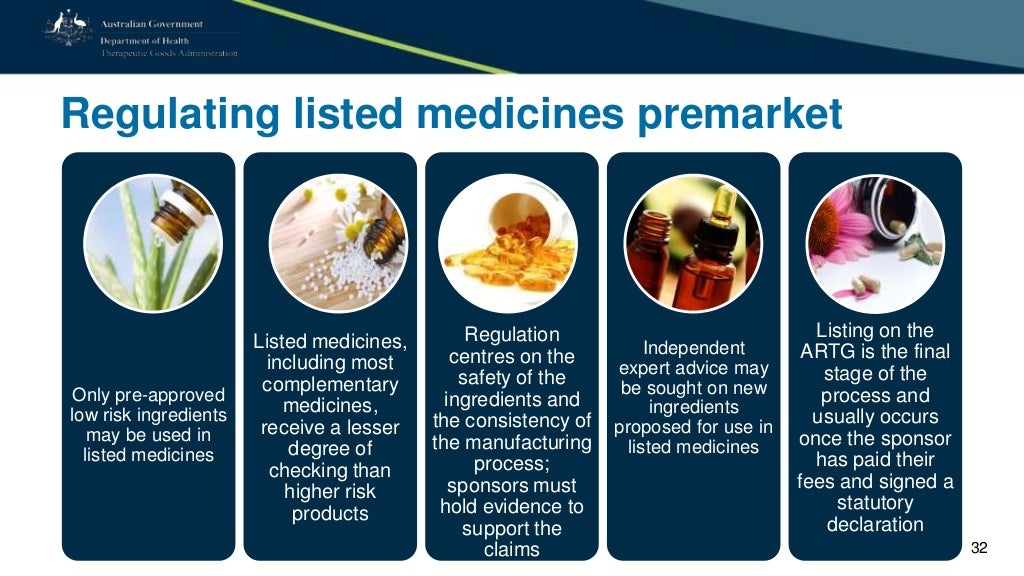 Australian Government
Department of Health
Therapeutic Goods Administration

Regulating listed medicines premarket

Only pre-approved low risk ingredients may be used in listed medicines

Listed medicines, including most complementary medicines, receive a lesser degree of checking than higher risk products

Regulation centres on the safety of the ingredients and the consistency of the manufacturing process; sponsors must hold evidence to support the claims

Independent expert advice may be sought on new ingredients proposed for use in listed medicines

Listing on the ARTG is the final stage of the process and usually occurs once the sponsor has paid their fees and signed a statutory declaration

32